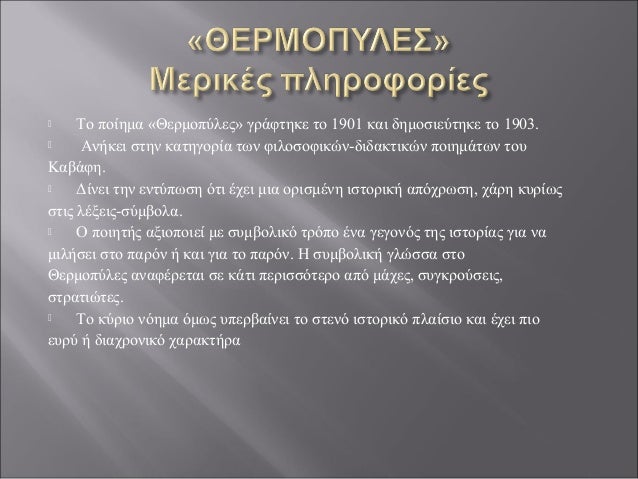 «ΘΕΡΜΟΠΥΛΕΣ»
Μερικές πληροφορίες

Το ποίημα «Θερμοπύλες» γράφτηκε το 1901 και δημοσιεύτηκε το 1903.

Ανήκει στην κατηγορία των φιλοσοφικών-διδακτικών ποιημάτων του Καβάφη.

Δίνει την εντύπωση ότι έχει μια ορισμένη ιστορική απόχρωση, χάρη κυρίως στις λέξεις-σύμβολα.

Ο ποιητής αξιοποιεί με συμβολικό τρόπο ένα γεγονός της ιστορίας για να μιλήσει στο παρόν ή και για το παρόν. Η συμβολική γλώσσα στο Θερμοπύλες αναφέρεται σε κάτι περισσότερο από μάχες, συγκρούσεις, στρατιώτες.

Το κύριο νόημα όμως υπερβαίνει το στενό ιστορικό πλαίσιο και έχει πιο ευρύ ή διαχρονικό χαρακτήρα